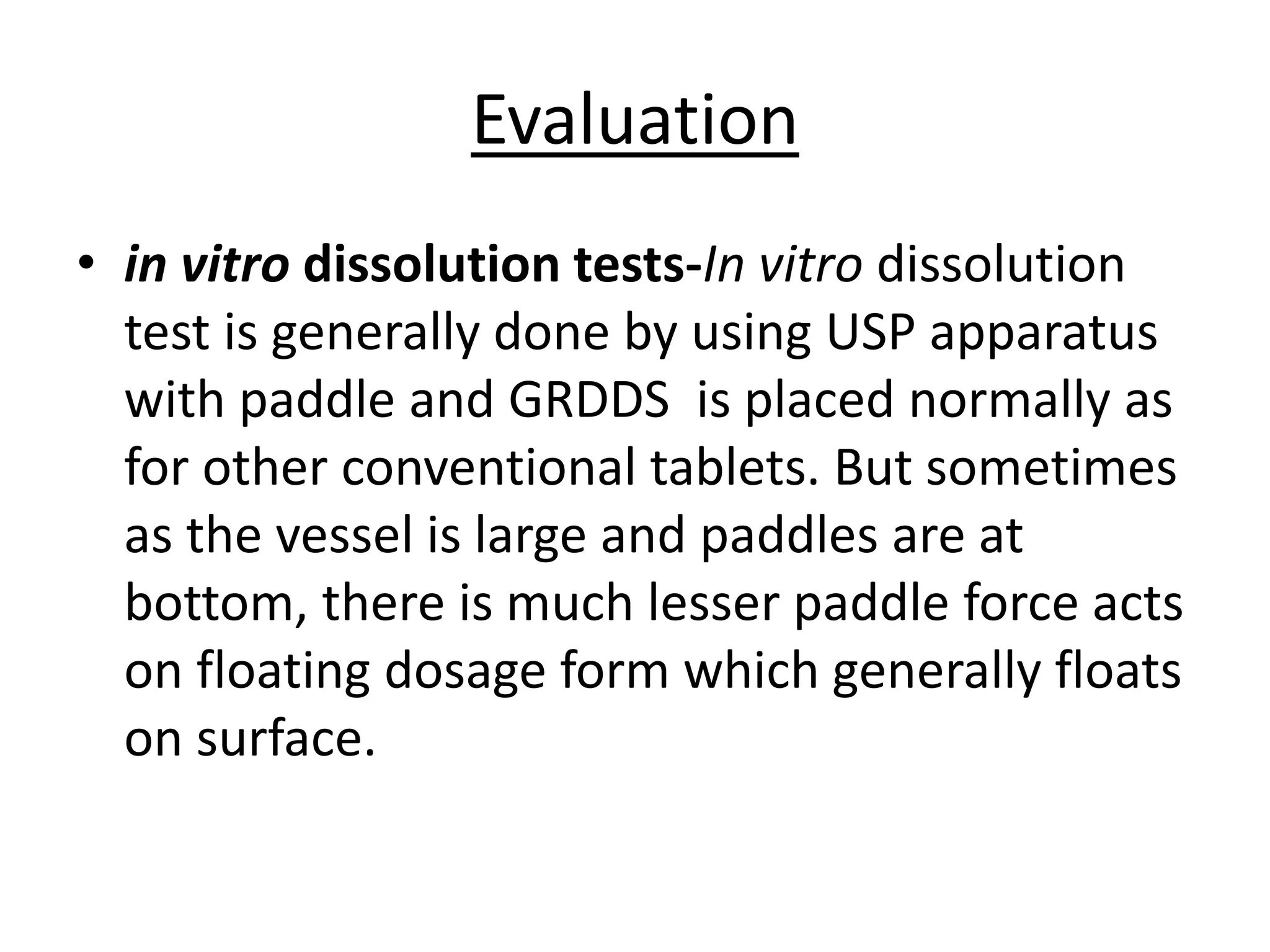 Evaluation

• in vitro dissolution tests-In vitro dissolution test is generally done by using USP apparatus with paddle and GRDDS  is placed normally as for other conventional tablets. But sometimes as the vessel is large and paddles are at bottom, there is much lesser paddle force acts on floating dosage form which generally floats on surface.